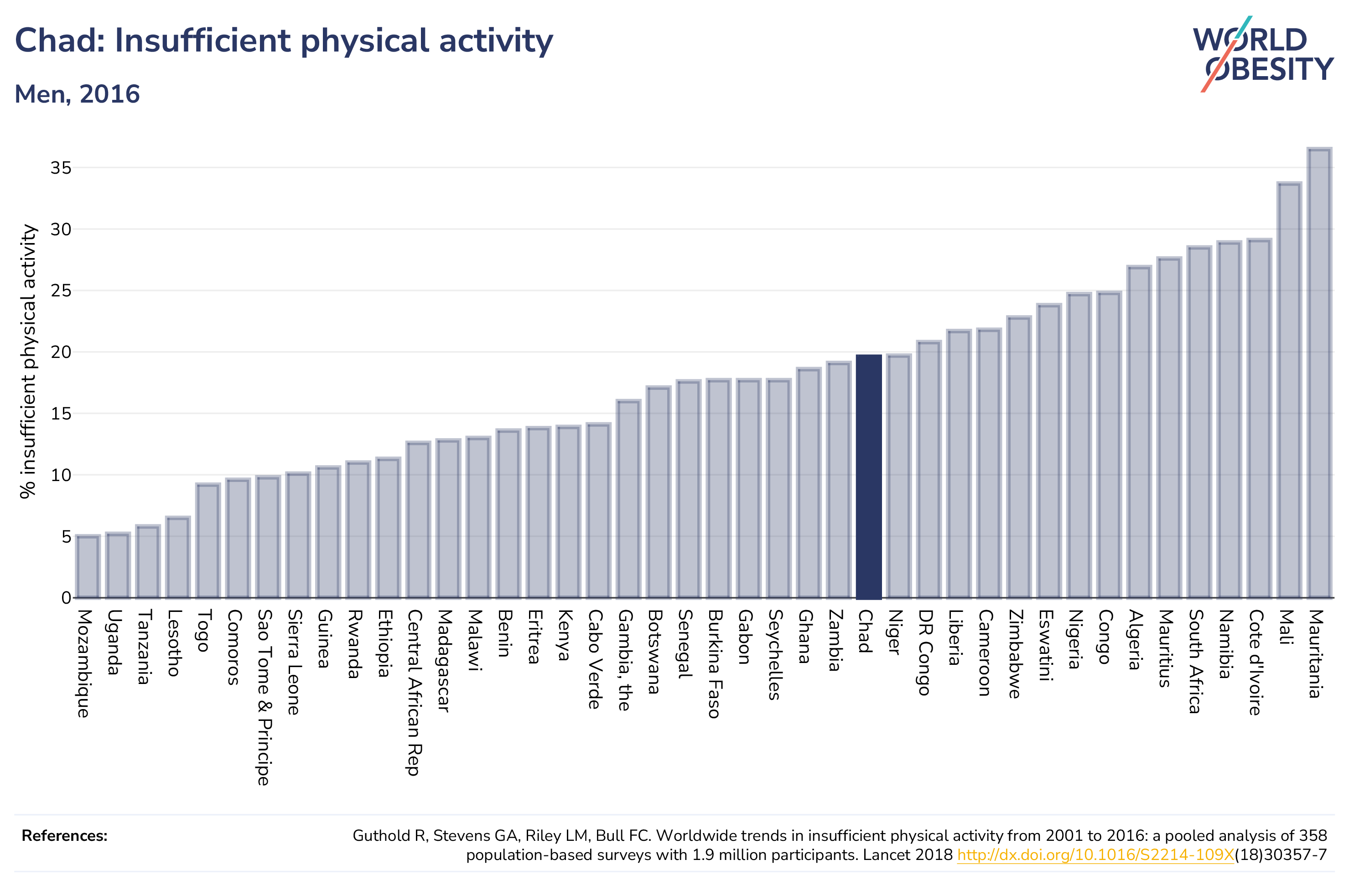 Chad: Insufficient physical activity

Men, 2016

WORLD OBESITY

% insufficient physical activity

35
30
25
20
15
10
5
0

Mozambique
Uganda
Tanzania
Lesotho
Togo
Comoros
Sao Tome & Principe
Sierra Leone
Guinea
Rwanda
Ethiopia
Central African Rep
Madagascar
Malawi
Benin
Eritrea
Kenya
Cabo Verde
Gambia, the
Botswana
Senegal
Burkina Faso
Gabon
Seychelles
Ghana
Zambia
Chad
Niger
DR Congo
Liberia
Cameroon
Zimbabwe
Eswatini
Nigeria
Congo
Algeria
Mauritius
South Africa
Namibia
Cote d'Ivoire
Mali
Mauritania

References:

Guthold R, Stevens GA, Riley LM, Bull FC. Worldwide trends in insufficient physical activity from 2001 to 2016: a pooled analysis of 358 population-based surveys with 1.9 million participants. Lancet 2018 http://dx.doi.org/10.1016/S2214-109X(18)30357-7